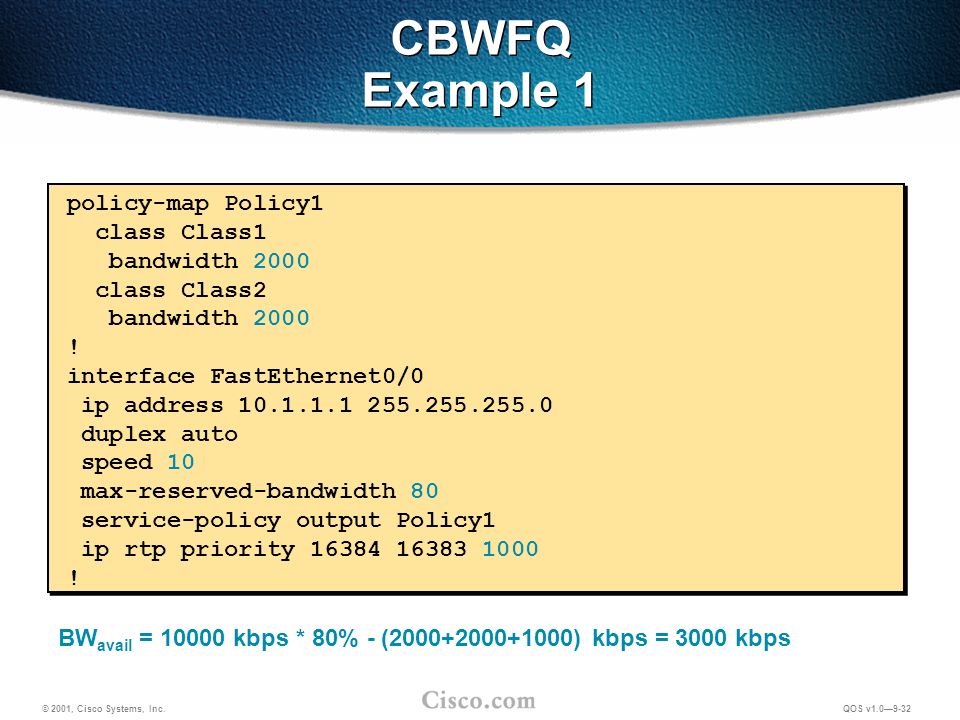 CBWFQ
Example 1

policy-map Policy1
 class Class1
  bandwidth 2000
 class Class2
  bandwidth 2000
!
interface FastEthernet0/0
 ip address 10.1.1.1 255.255.255.0
 duplex auto
 speed 10
 max-reserved-bandwidth 80
 service-policy output Policy1
 ip rtp priority 16384 16383 1000
!

$BW_{avail}$ = 10000 kbps * 80% - (2000+2000+1000) kbps = 3000 kbps

© 2001, Cisco Systems, Inc.

Cisco.com

QOS v1.0—9-32